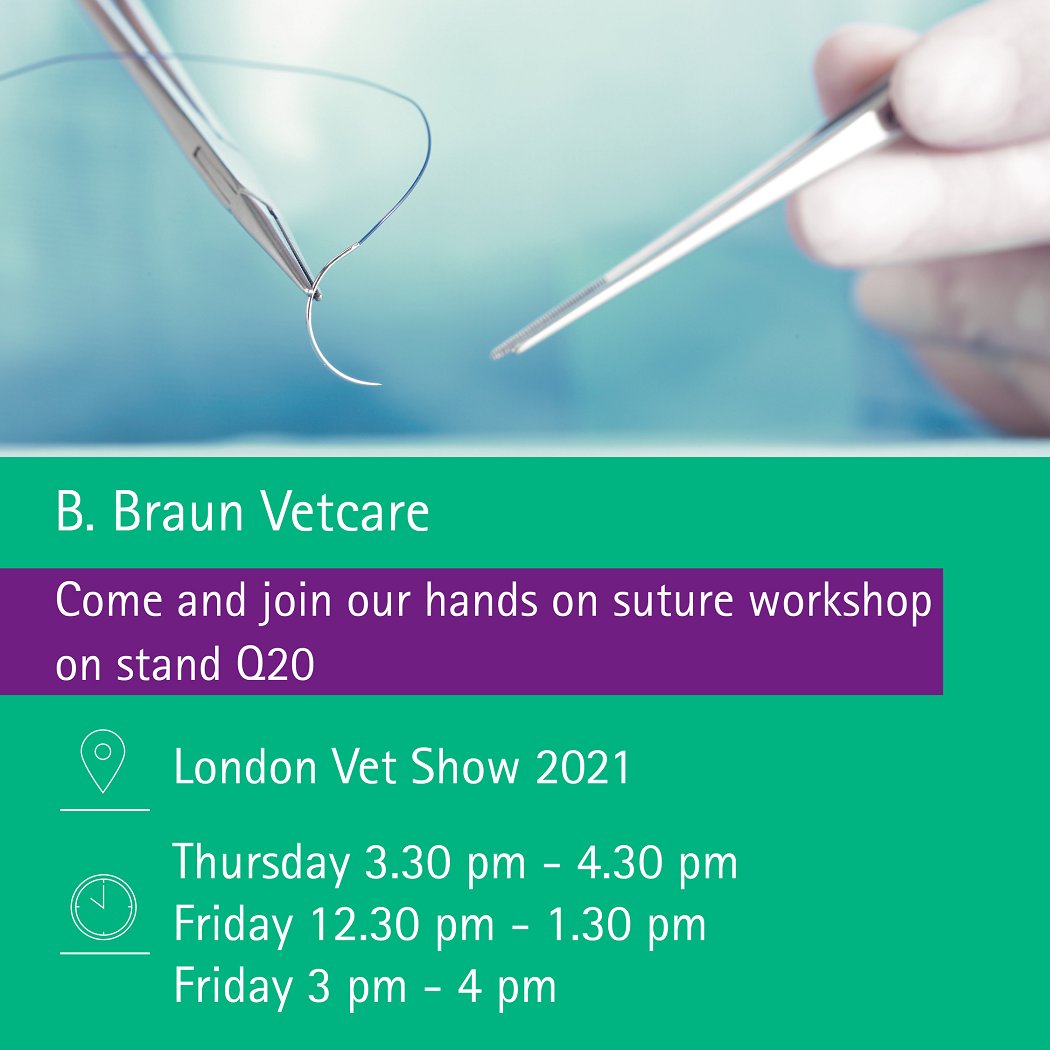 B. Braun Vetcare

Come and join our hands on suture workshop on stand Q20

London Vet Show 2021

Thursday 3.30 pm - 4.30 pm
Friday 12.30 pm - 1.30 pm
Friday 3 pm - 4 pm